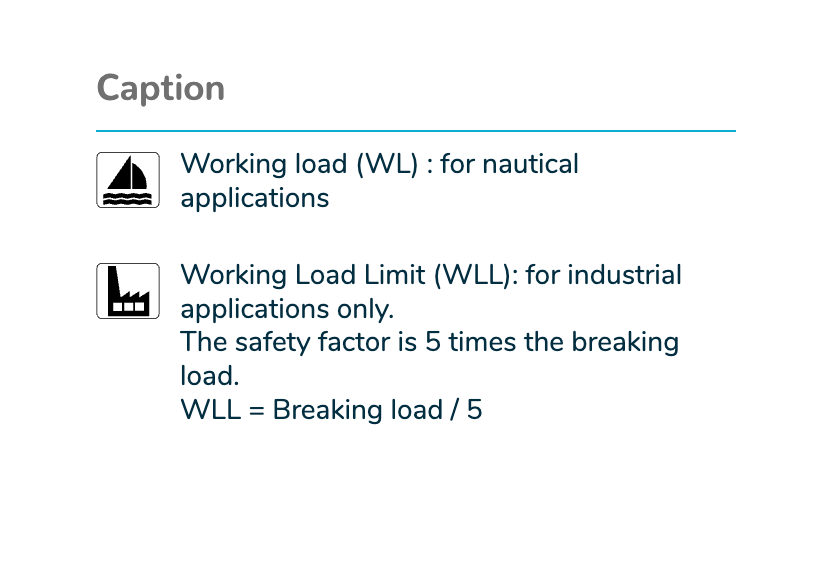 Caption

Working load (WL) : for nautical applications

Working Load Limit (WLL): for industrial applications only.
The safety factor is 5 times the breaking load.
WLL = Breaking load / 5